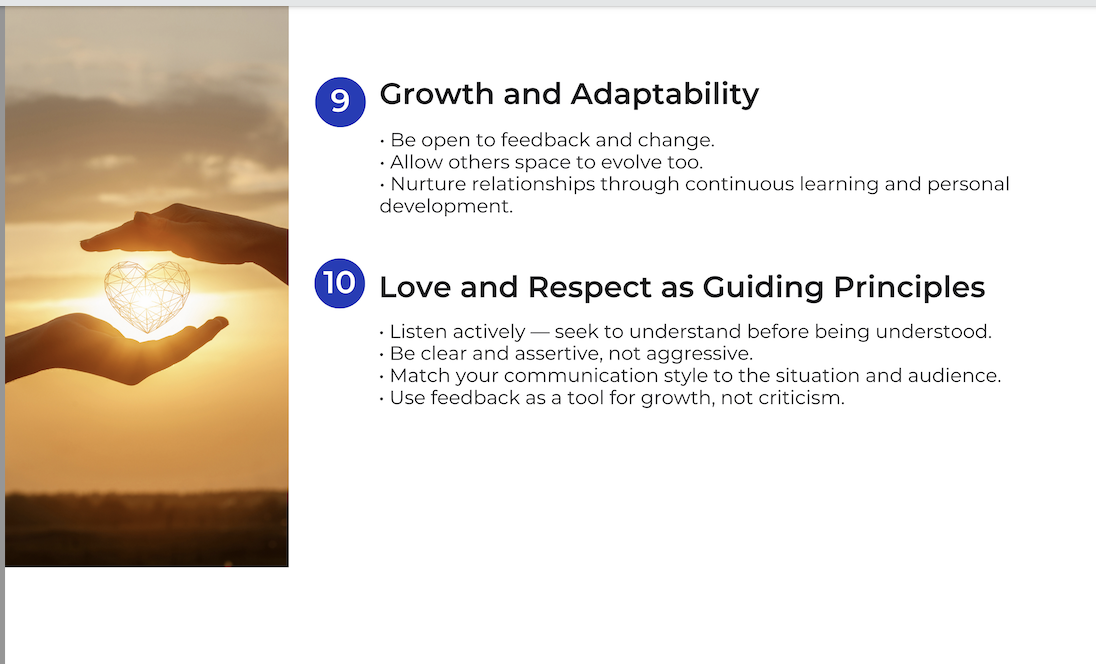 9 Growth and Adaptability

• Be open to feedback and change.
• Allow others space to evolve too.
• Nurture relationships through continuous learning and personal development.

10 Love and Respect as Guiding Principles

• Listen actively — seek to understand before being understood.
• Be clear and assertive, not aggressive.
• Match your communication style to the situation and audience.
• Use feedback as a tool for growth, not criticism.